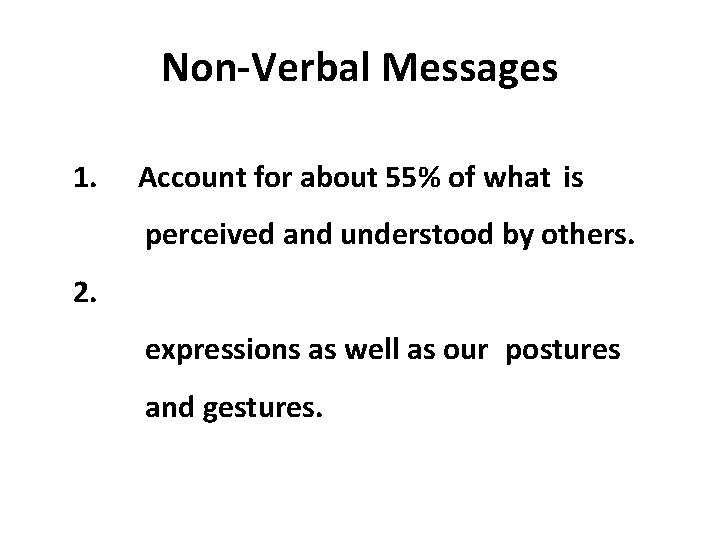 Non-Verbal Messages

1. Account for about 55% of what is perceived and understood by others.

2.

expressions as well as our postures and gestures.